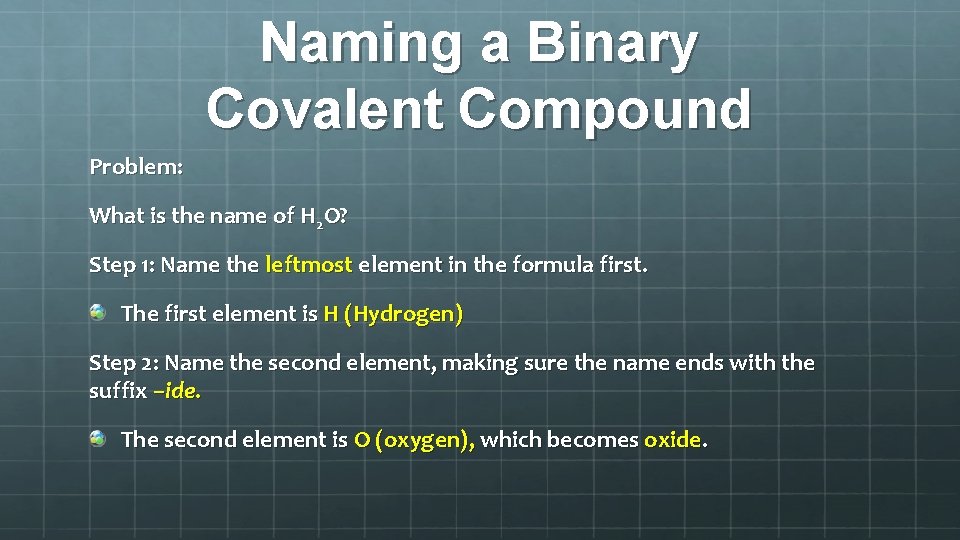 Naming a Binary Covalent Compound

Problem:

What is the name of $H_2O$?

Step 1: Name the leftmost element in the formula first.

The first element is H (Hydrogen)

Step 2: Name the second element, making sure the name ends with the suffix –ide.

The second element is O (oxygen), which becomes oxide.